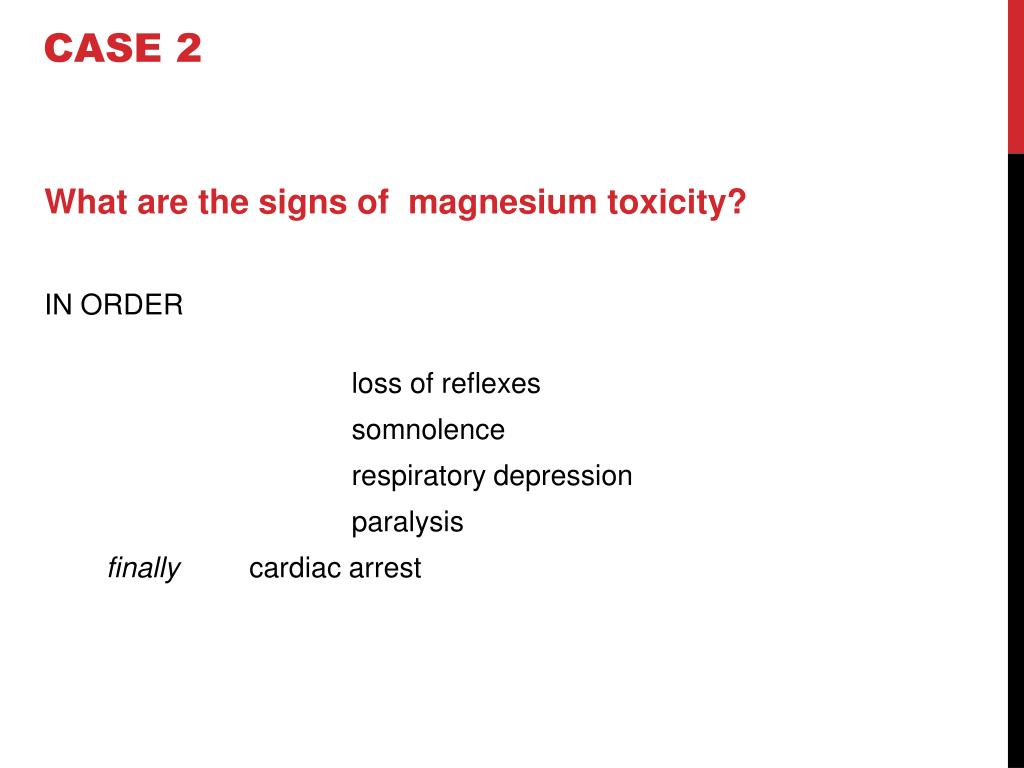 CASE 2

What are the signs of  magnesium toxicity?

IN ORDER

loss of reflexes
somnolence
respiratory depression
paralysis
finally cardiac arrest